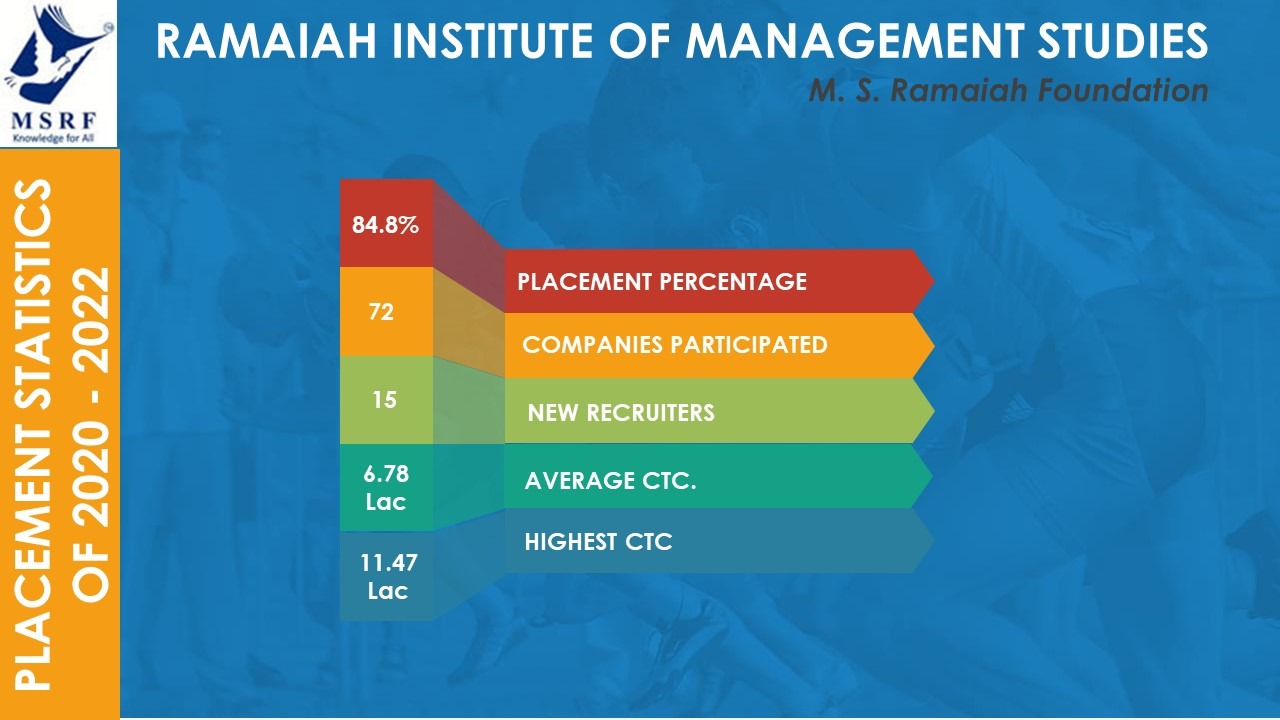 MSRF
Knowledge for All

RAMAIAH INSTITUTE OF MANAGEMENT STUDIES
M. S. Ramaiah Foundation

PLACEMENT STATISTICS OF 2020 - 2022

84.8%
PLACEMENT PERCENTAGE

72
COMPANIES PARTICIPATED

15
NEW RECRUITERS

6.78 Lac
AVERAGE CTC.

11.47 Lac
HIGHEST CTC